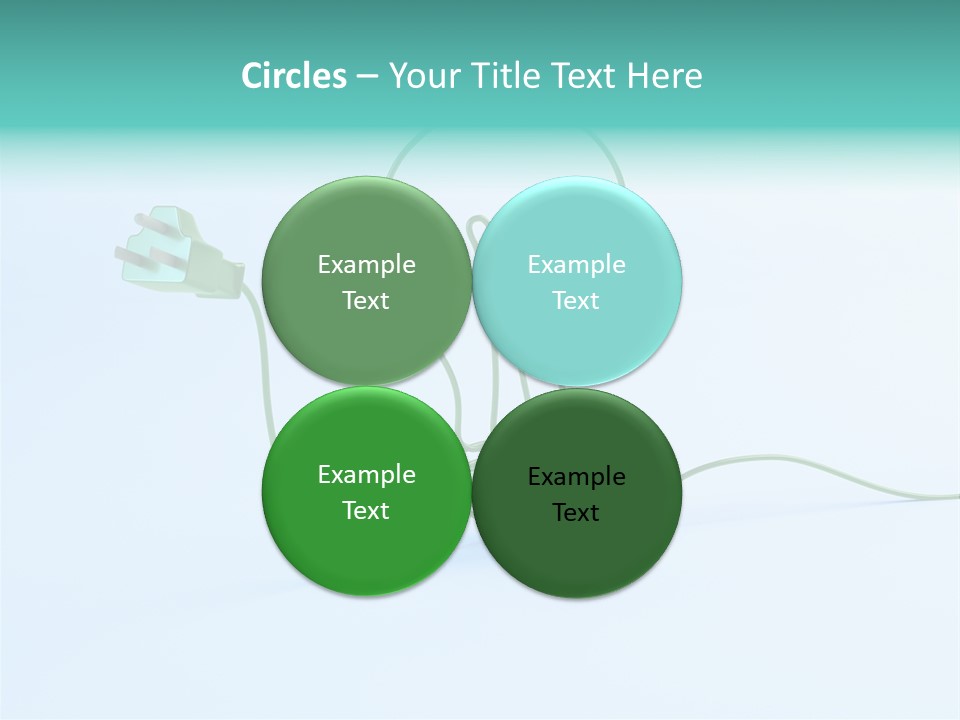 Circles – Your Title Text Here

Example Text

Example Text

Example Text

Example Text